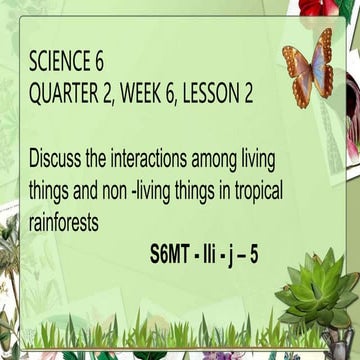 SCIENCE 6
QUARTER 2, WEEK 6, LESSON 2

Discuss the interactions among living things and non -living things in tropical rainforests

S6MT - IIi - j – 5